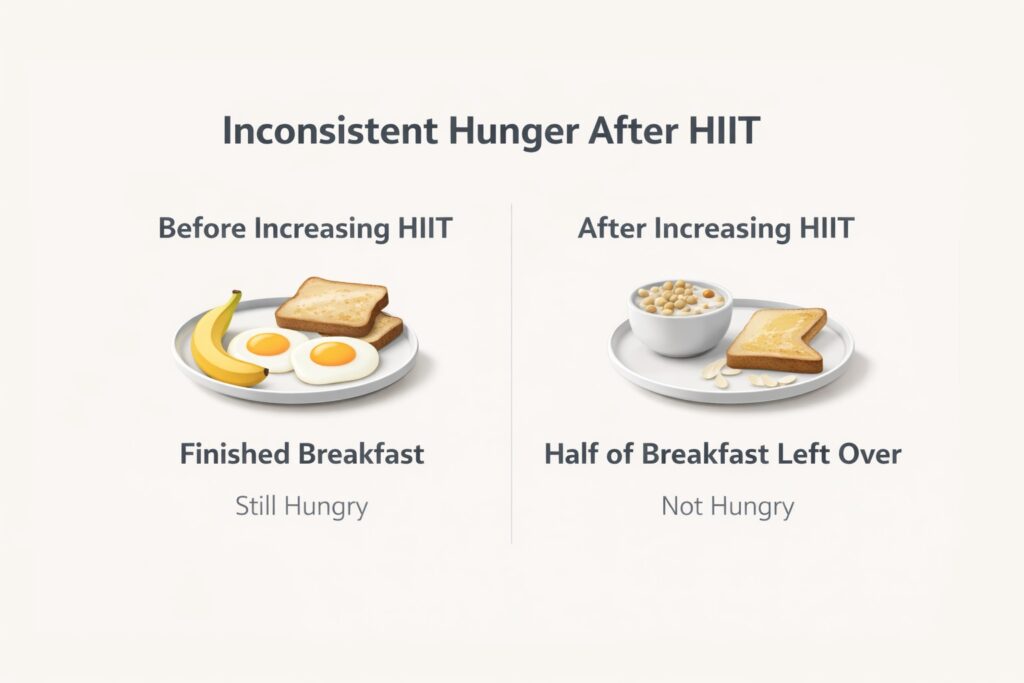 Inconsistent Hunger After HIIT

Before Increasing HIIT

Finished Breakfast

Still Hungry

After Increasing HIIT

Half of Breakfast Left Over

Not Hungry